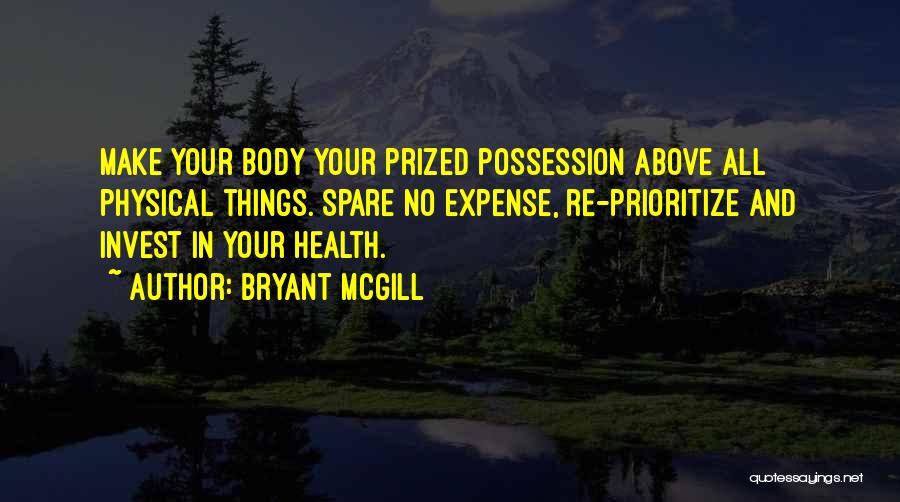 MAKE YOUR BODY YOUR PRIZED POSSESSION ABOVE ALL PHYSICAL THINGS. SPARE NO EXPENSE, RE-PRIORITIZE AND INVEST IN YOUR HEALTH.
~ AUTHOR: BRYANT MCGILL

quotessayings.net